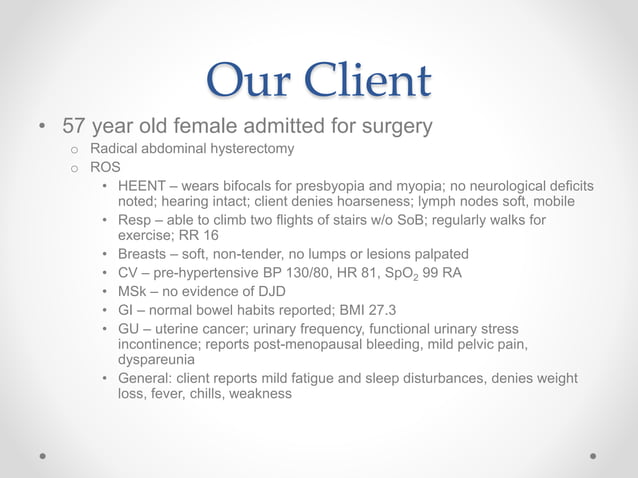 Our Client

• 57 year old female admitted for surgery
  o Radical abdominal hysterectomy
  o ROS
    • HEENT – wears bifocals for presbyopia and myopia; no neurological deficits noted; hearing intact; client denies hoarseness; lymph nodes soft, mobile
    • Resp – able to climb two flights of stairs w/o SoB; regularly walks for exercise; RR 16
    • Breasts – soft, non-tender, no lumps or lesions palpated
    • CV – pre-hypertensive BP 130/80, HR 81, $SpO_2$ 99 RA
    • MSk – no evidence of DJD
    • GI – normal bowel habits reported; BMI 27.3
    • GU – uterine cancer; urinary frequency, functional urinary stress incontinence; reports post-menopausal bleeding, mild pelvic pain, dyspareunia
    • General: client reports mild fatigue and sleep disturbances, denies weight loss, fever, chills, weakness